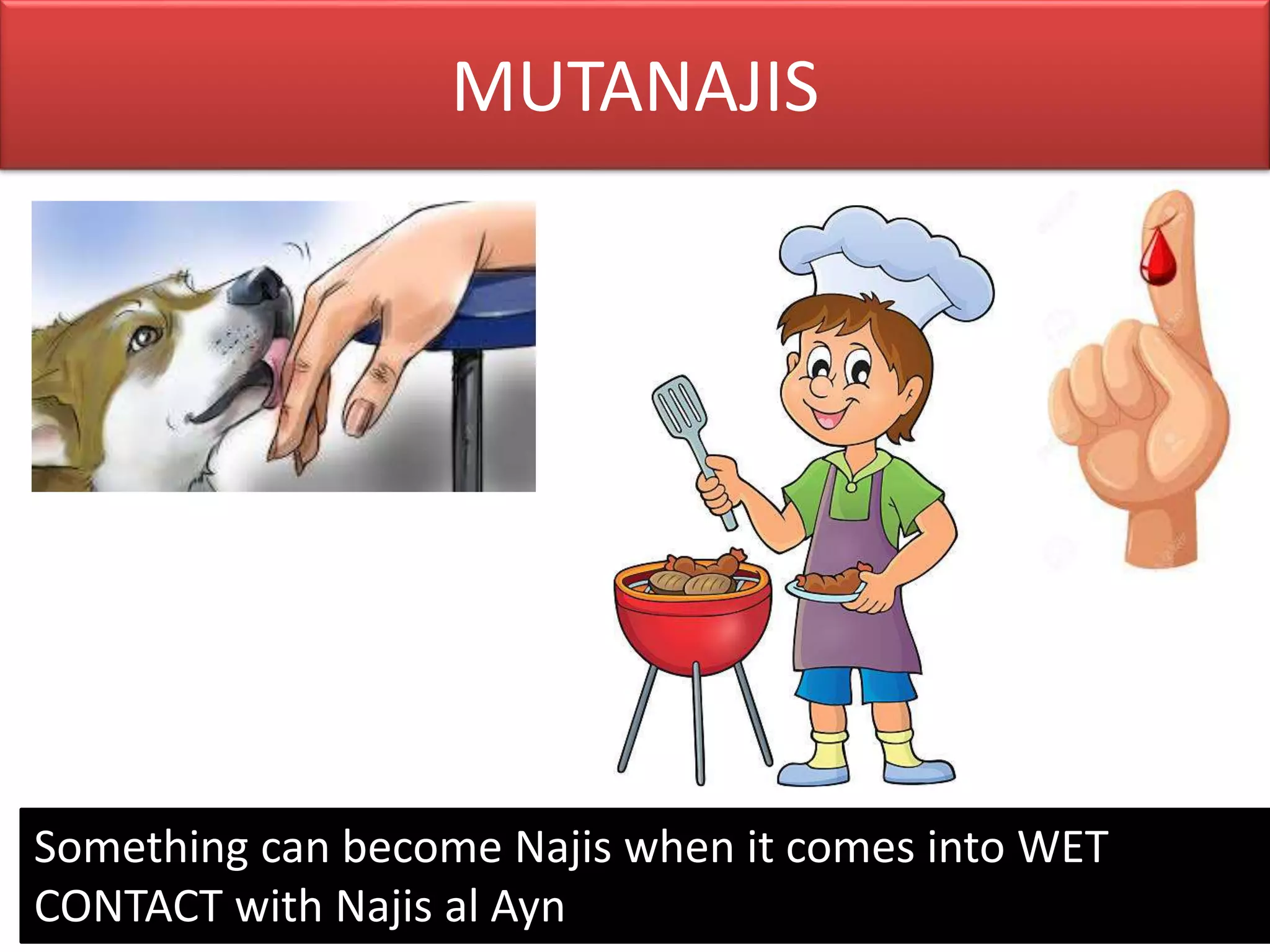 MUTANAJIS

Something can become Najis when it comes into WET CONTACT with Najis al Ayn